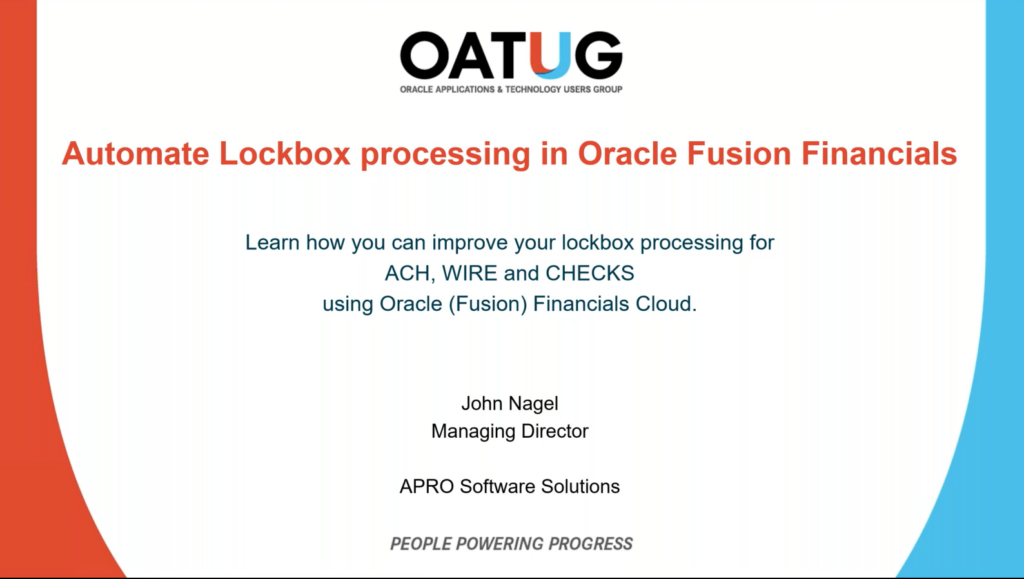 OATUG
ORACLE APPLICATIONS & TECHNOLOGY USERS GROUP

Automate Lockbox processing in Oracle Fusion Financials

Learn how you can improve your lockbox processing for ACH, WIRE and CHECKS using Oracle (Fusion) Financials Cloud.

John Nagel
Managing Director

APRO Software Solutions

PEOPLE POWERING PROGRESS